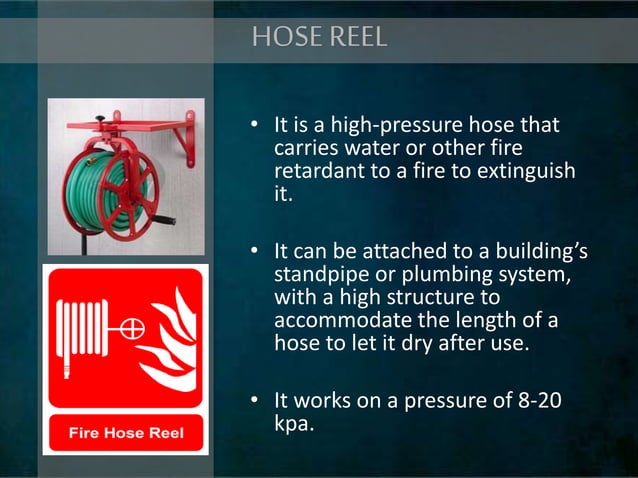 HOSE REEL

Fire Hose Reel

• It is a high-pressure hose that carries water or other fire retardant to a fire to extinguish it.

• It can be attached to a building's standpipe or plumbing system, with a high structure to accommodate the length of a hose to let it dry after use.

• It works on a pressure of 8-20 kpa.